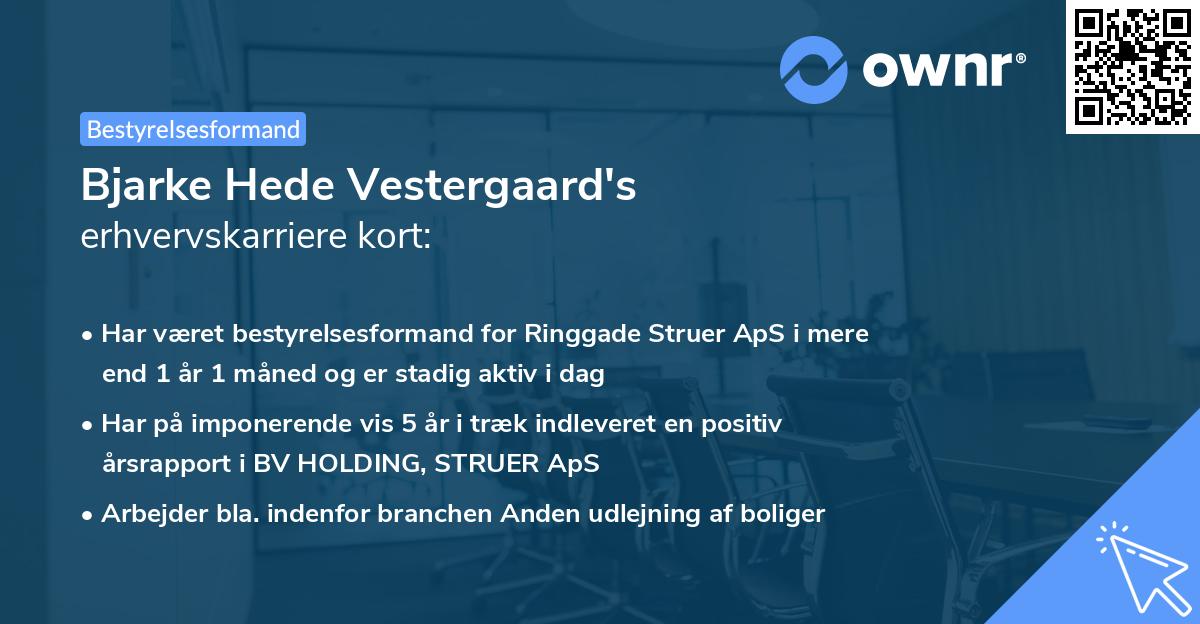 ownr®

Bestyrelsesformand

Bjarke Hede Vestergaard's
erhvervskarriere kort:

• Har været bestyrelsesformand for Ringgade Struer ApS i mere end 1 år 1 måned og er stadig aktiv i dag

• Har på imponerende vis 5 år i træk indleveret en positiv årsrapport i BV HOLDING, STRUER ApS

• Arbejder bla. indenfor branchen Anden udlejning af boliger